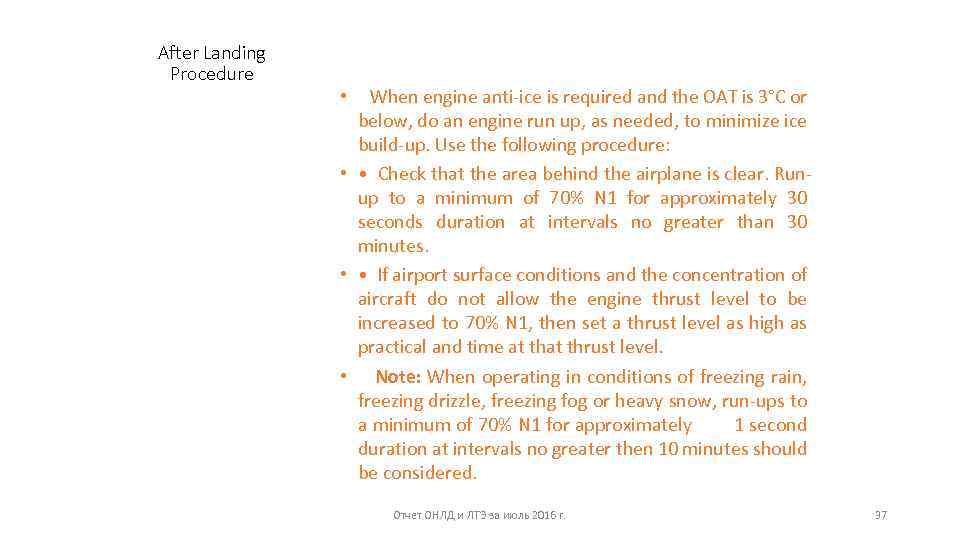 After Landing Procedure

• When engine anti-ice is required and the OAT is 3°C or below, do an engine run up, as needed, to minimize ice build-up. Use the following procedure:

• • Check that the area behind the airplane is clear. Run-up to a minimum of 70% N1 for approximately 30 seconds duration at intervals no greater than 30 minutes.

• • If airport surface conditions and the concentration of aircraft do not allow the engine thrust level to be increased to 70% N1, then set a thrust level as high as practical and time at that thrust level.

• Note: When operating in conditions of freezing rain, freezing drizzle, freezing fog or heavy snow, run-ups to a minimum of 70% N1 for approximately 1 second duration at intervals no greater then 10 minutes should be considered.

Отчет ОНЛД и ЛТЭ за июль 2016 г.

37